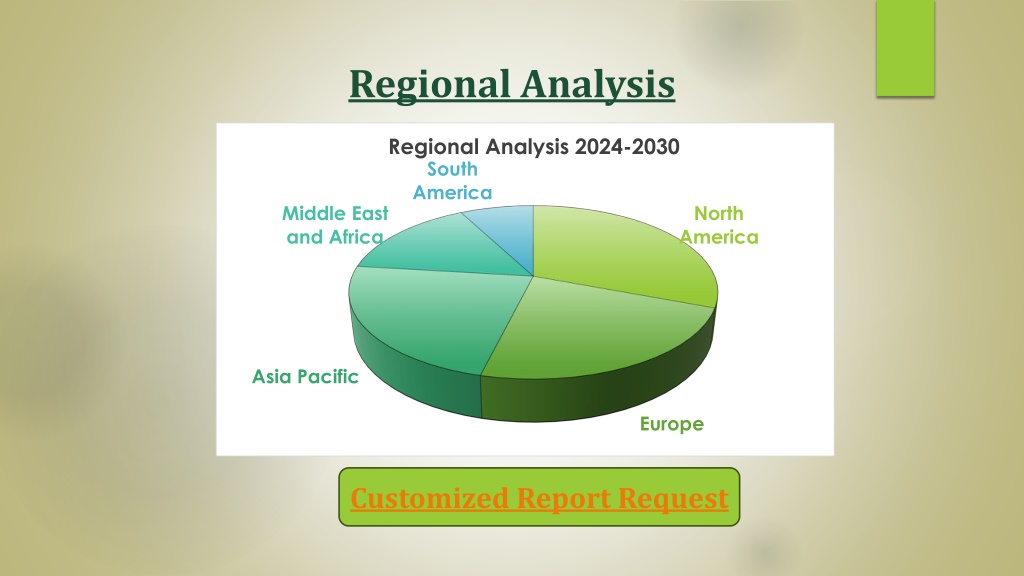 Regional Analysis

Regional Analysis 2024-2030

South America

Middle East and Africa

North America

Asia Pacific

Europe

Customized Report Request